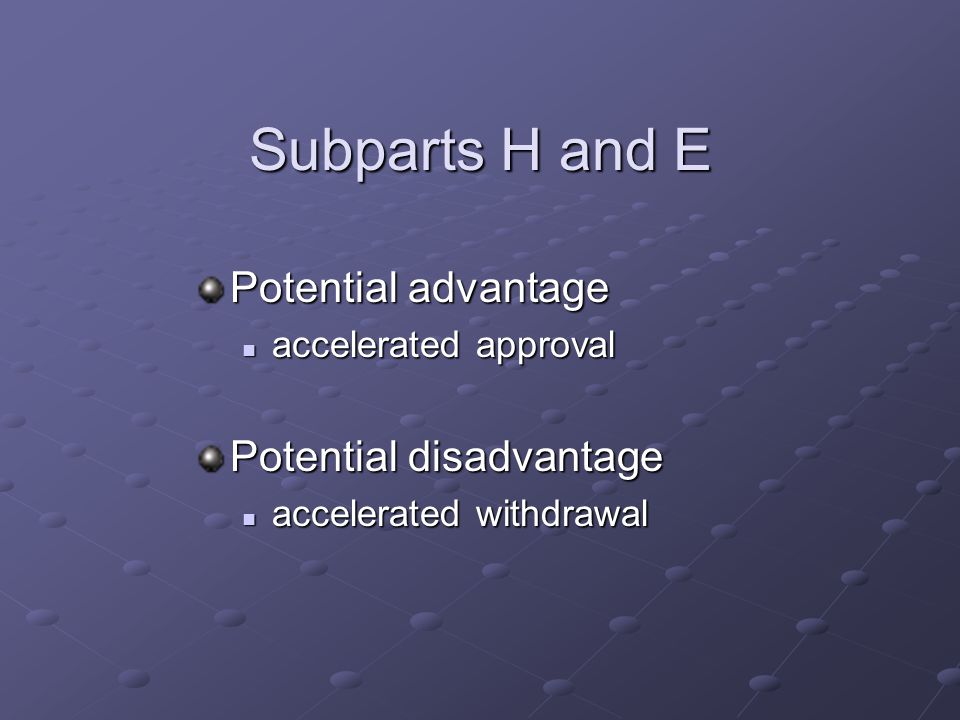 Subparts H and E

Potential advantage
accelerated approval

Potential disadvantage
accelerated withdrawal